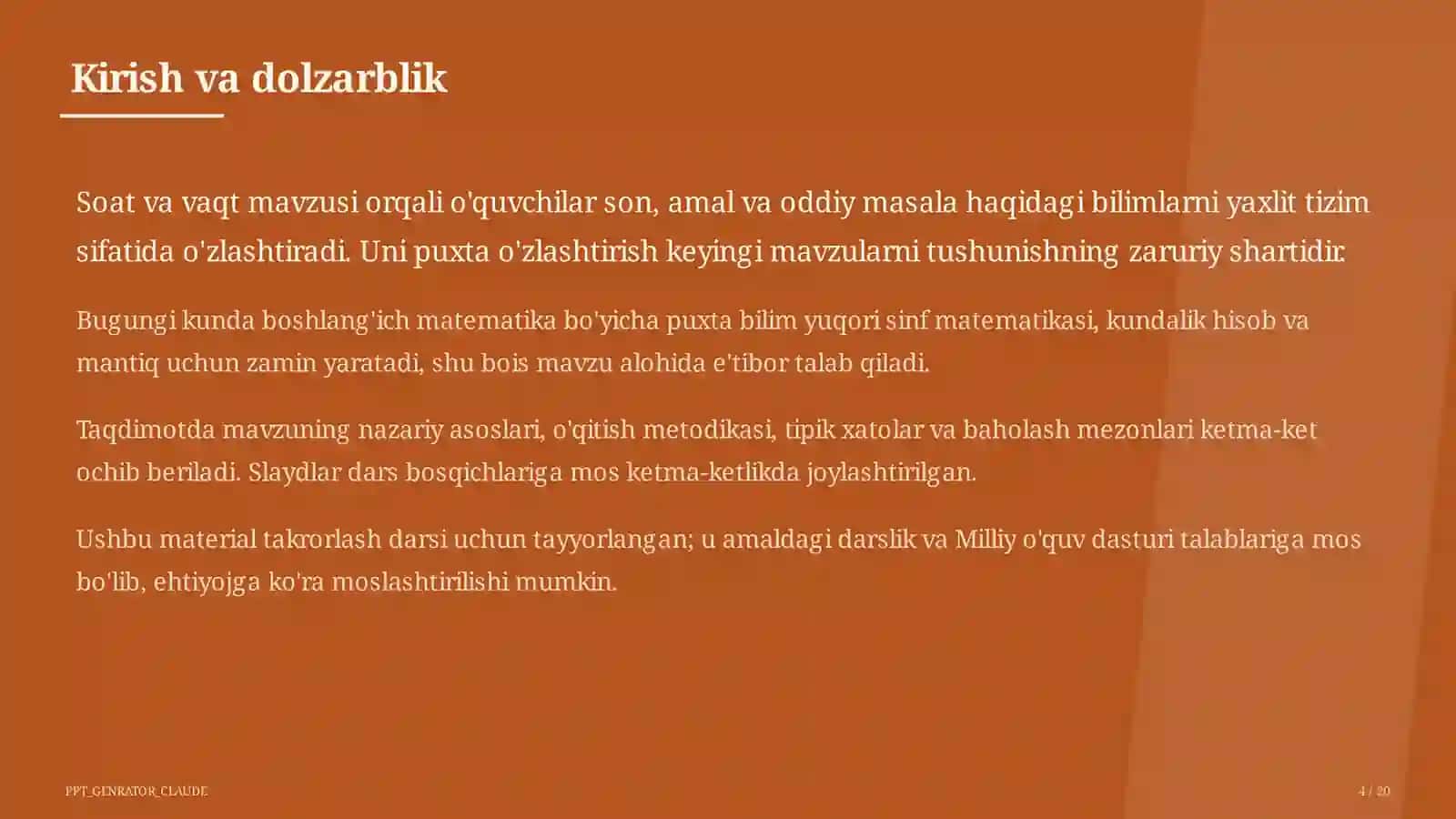 Kirish va dolzarblik

Soat va vaqt mavzusi orqali o'quvchilar son, amal va oddiy masala haqidagi bilimlarni yaxlit tizim sifatida o'zlashtiradi. Uni puxta o'zlashtirish keyingi mavzularni tushunishning zaruriy shartidir.

Bugungi kunda boshlang'ich matematika bo'yicha puxta bilim yuqori sinf matematikasi, kundalik hisob va mantiq uchun zamin yaratadi, shu bois mavzu alohida e'tibor talab qiladi.

Taqdimotda mavzuning nazariy asoslari, o'qitish metodikasi, tipik xatolar va baholash mezonlari ketma-ket ochib beriladi. Slaydlar dars bosqichlariga mos ketma-ketlikda joylashtirilgan.

Ushbu material takrorlash darsi uchun tayyorlangan; u amaldagi darslik va Milliy o'quv dasturi talablariga mos bo'lib, ehtiyojga ko'ra moslashtirilishi mumkin.

PPT_GENRATOR_CLAUDE

4 / 20